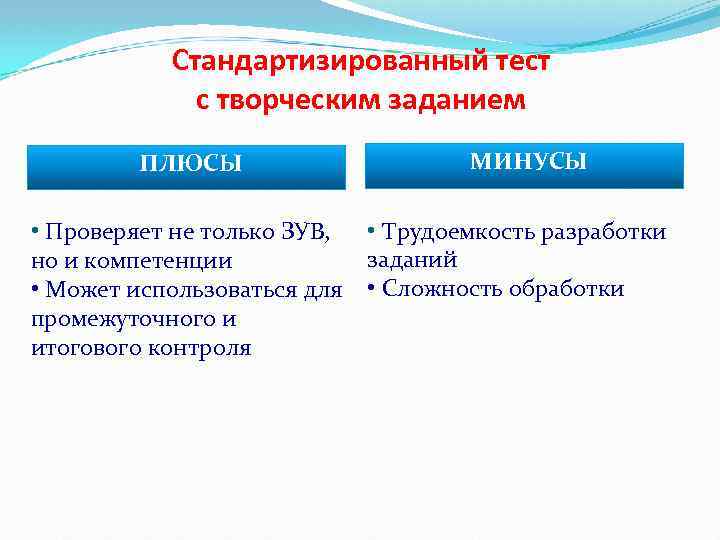 Стандартизированный тест с творческим заданием

ПЛЮСЫ

• Проверяет не только ЗУВ, но и компетенции
• Может использоваться для промежуточного и итогового контроля

МИНУСЫ

• Трудоемкость разработки заданий
• Сложность обработки